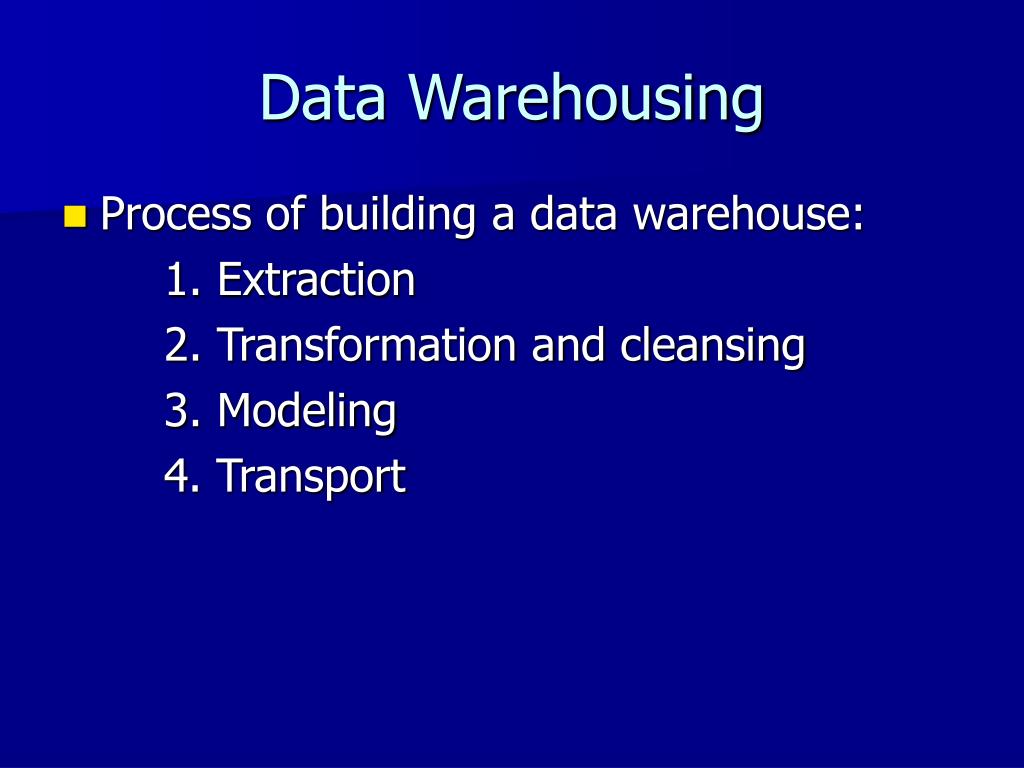 Data Warehousing

Process of building a data warehouse:

1. Extraction
2. Transformation and cleansing
3. Modeling
4. Transport